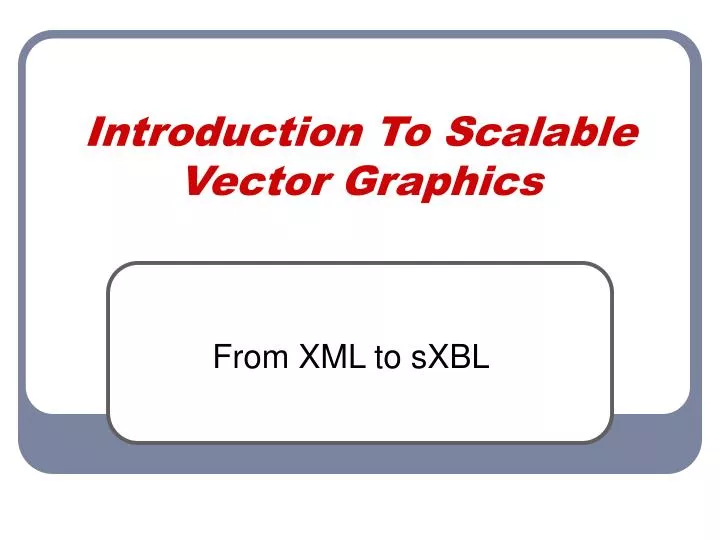 Introduction To Scalable Vector Graphics

From XML to sXBL